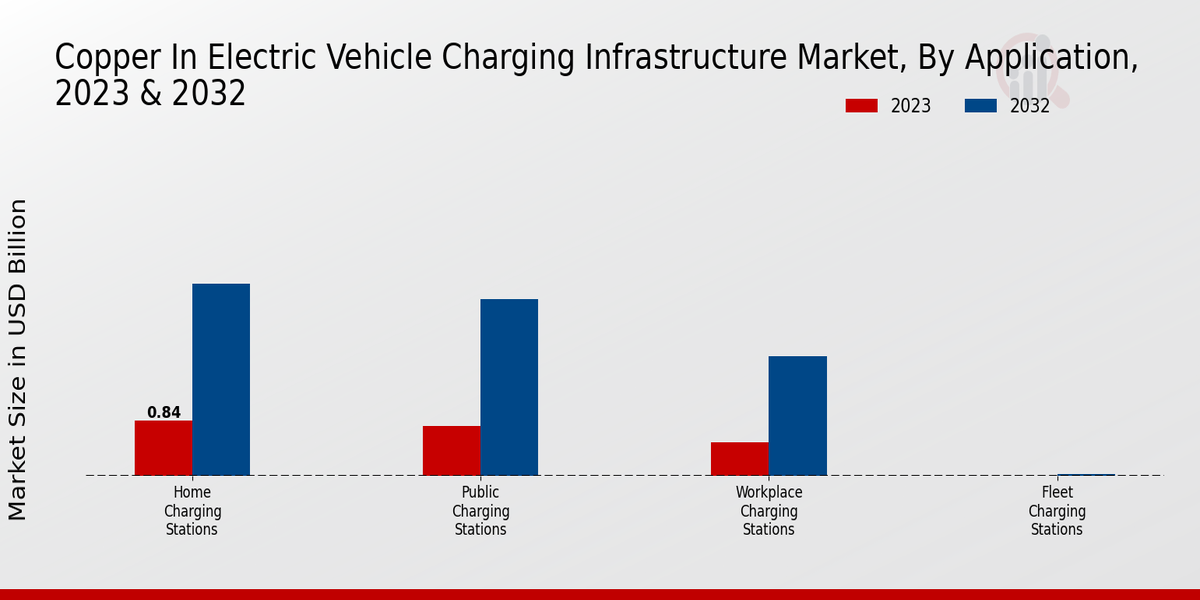 Copper In Electric Vehicle Charging Infrastructure Market, By Application, 2023 & 2032

2023
2032

Market Size in USD Billion

0.84

Home Charging Stations

Public Charging Stations

Workplace Charging Stations

Fleet Charging Stations